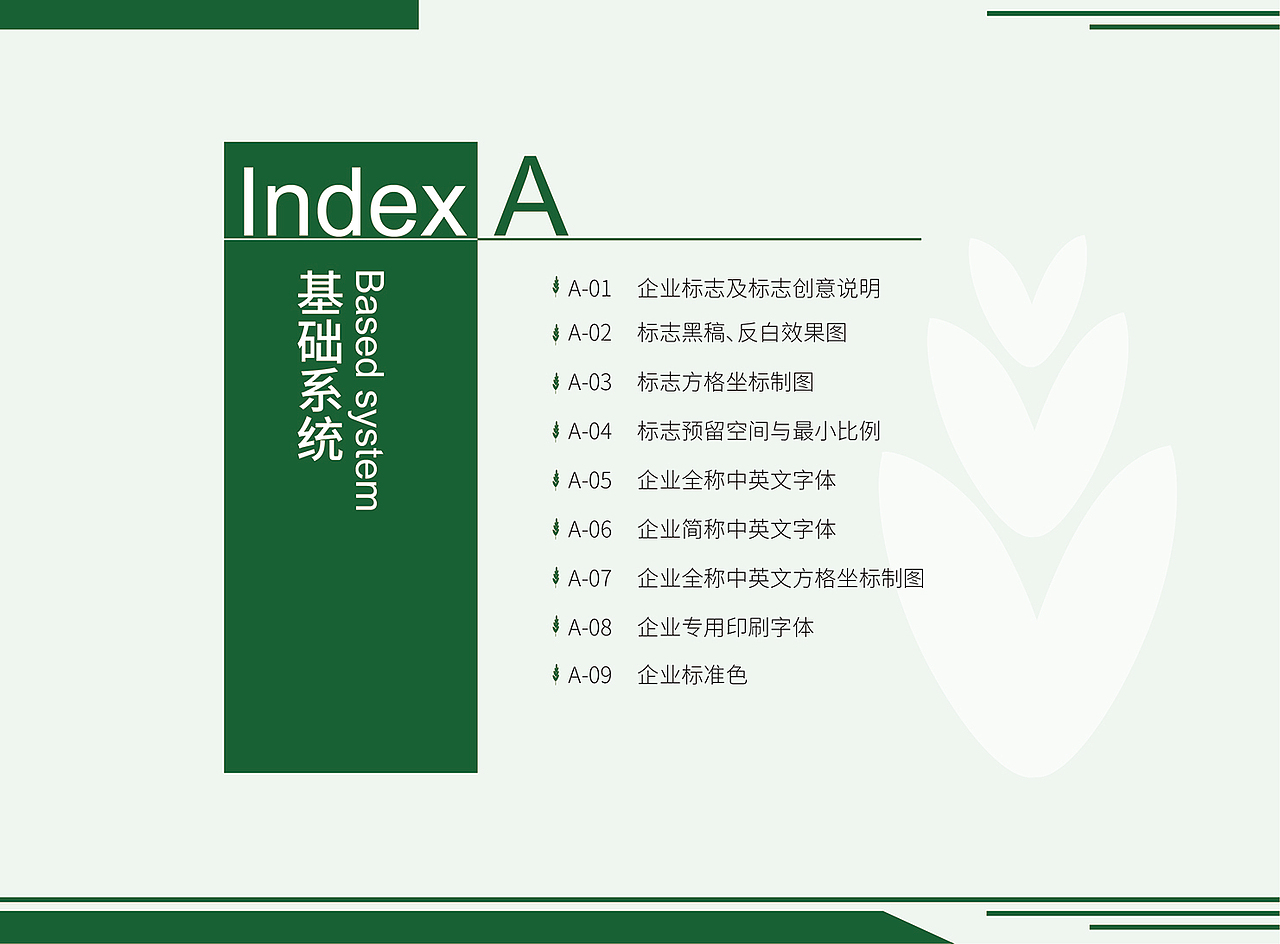 Index A

基础系统

Based system

A-01 企业标志及标志创意说明

A-02 标志黑稿、反白效果图

A-03 标志方格坐标制图

A-04 标志预留空间与最小比例

A-05 企业全称中英文字体

A-06 企业简称中英文字体

A-07 企业全称中英文方格坐标制图

A-08 企业专用印刷字体

A-09 企业标准色